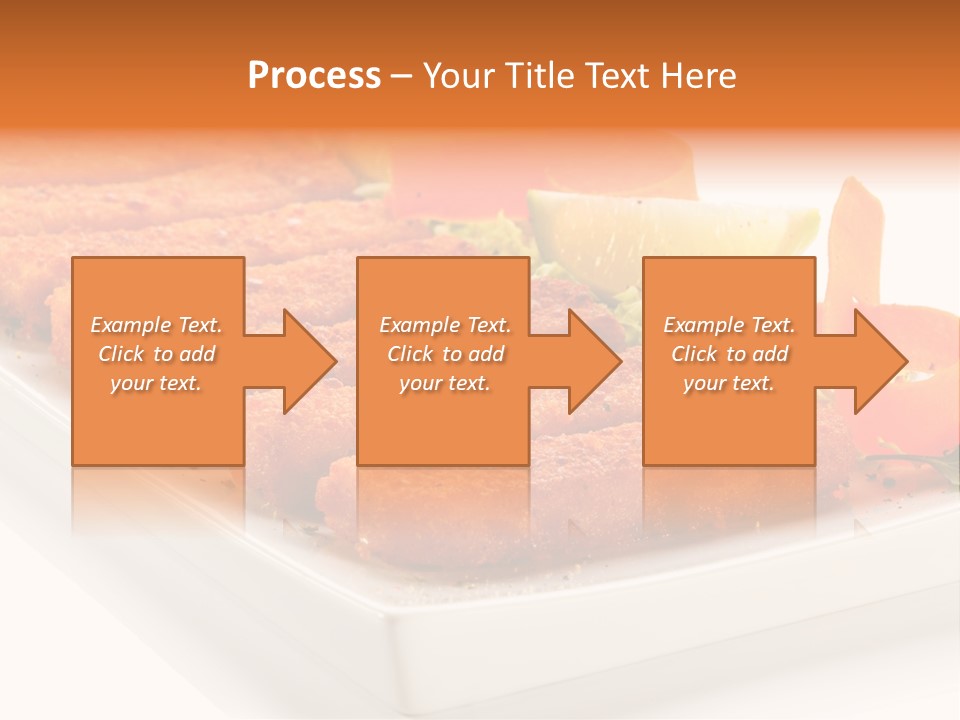 Process – Your Title Text Here

Example Text. Click to add your text.

Example Text. Click to add your text.

Example Text. Click to add your text.